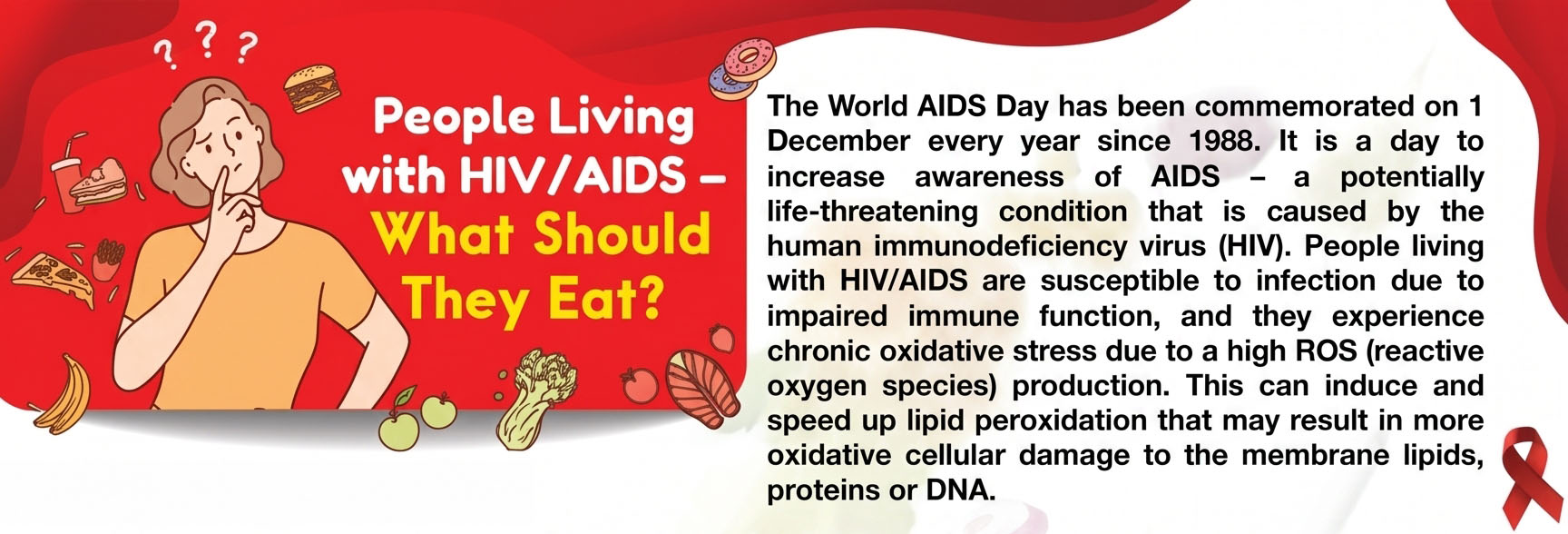 ? ? ?

People Living with HIV/AIDS – What Should They Eat?

The World AIDS Day has been commemorated on 1 December every year since 1988. It is a day to increase awareness of AIDS – a potentially life-threatening condition that is caused by the human immunodeficiency virus (HIV). People living with HIV/AIDS are susceptible to infection due to impaired immune function, and they experience chronic oxidative stress due to a high ROS (reactive oxygen species) production. This can induce and speed up lipid peroxidation that may result in more oxidative cellular damage to the membrane lipids, proteins or DNA.